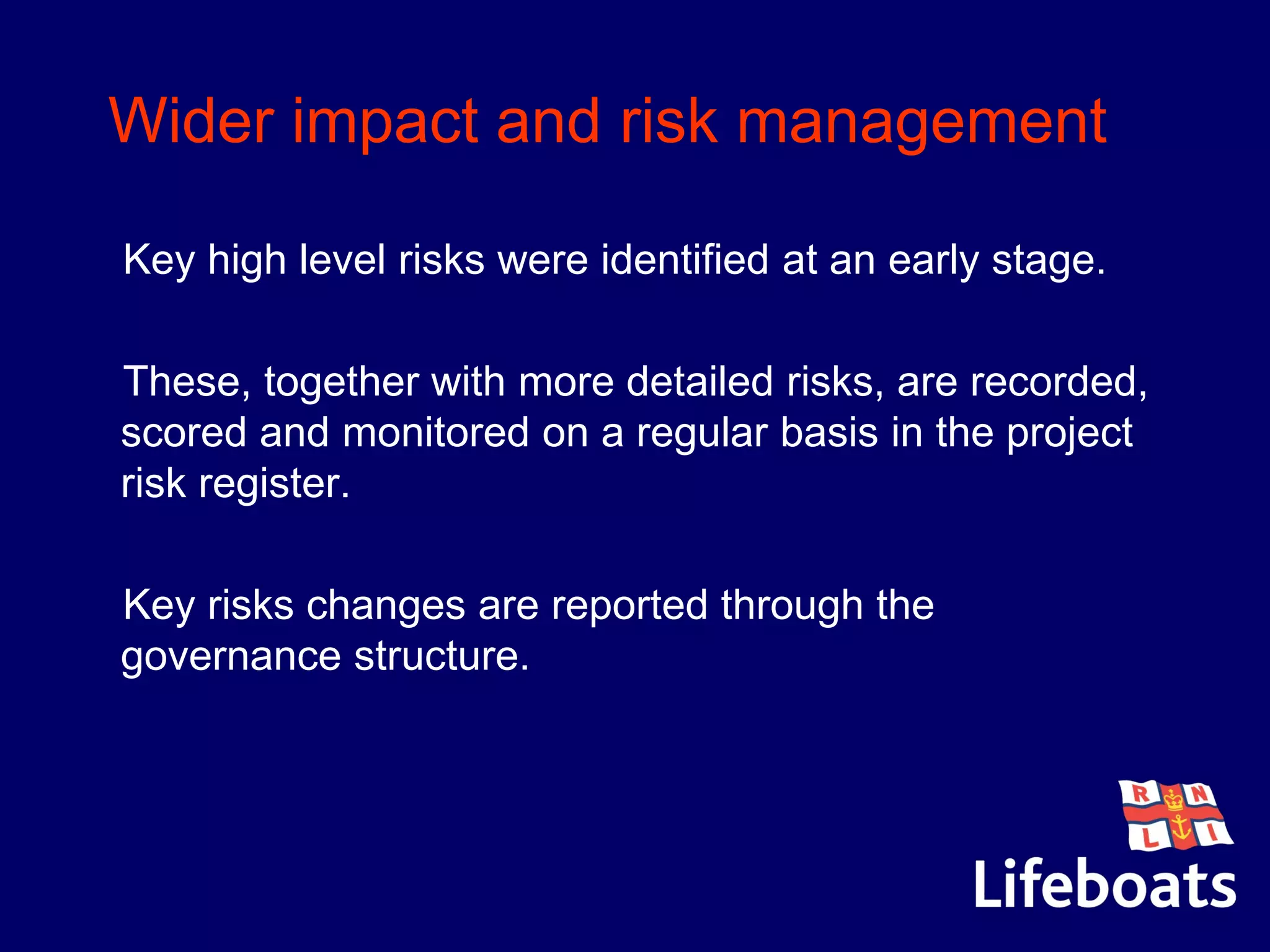 Wider impact and risk management

Key high level risks were identified at an early stage.

These, together with more detailed risks, are recorded, scored and monitored on a regular basis in the project risk register.

Key risks changes are reported through the governance structure.

R N
L I

Lifeboats